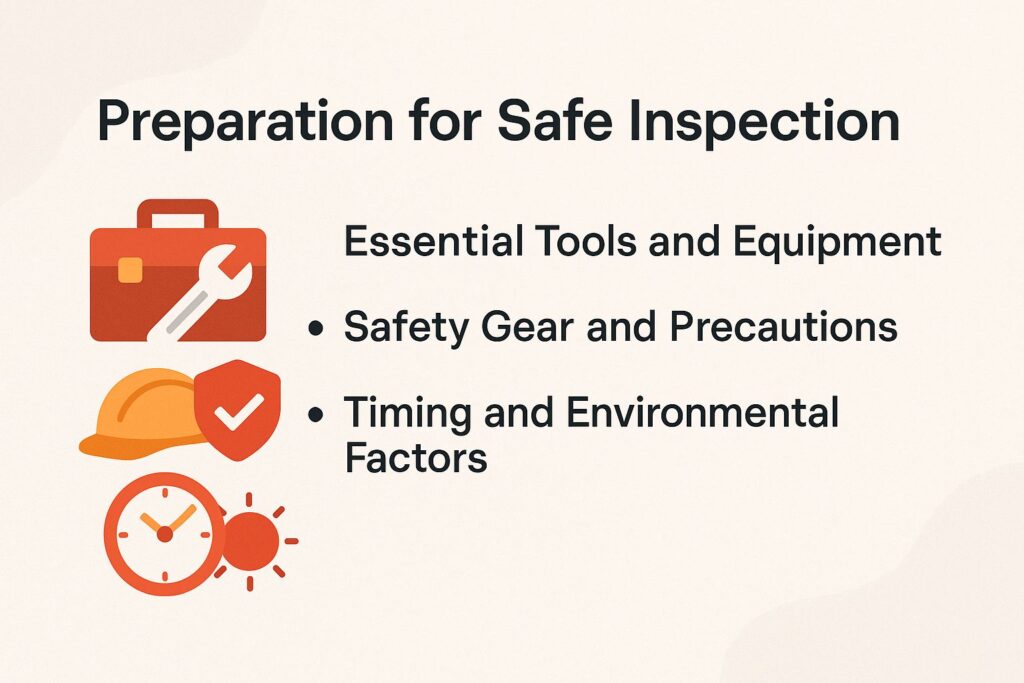 Preparation for Safe Inspection

Essential Tools and Equipment

• Safety Gear and Precautions

• Timing and Environmental Factors